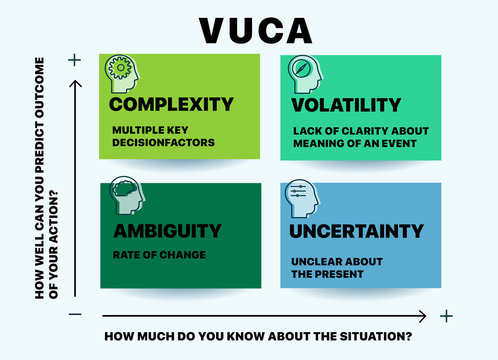 VUCA

HOW WELL CAN YOU PREDICT OUTCOME OF YOUR ACTION?

+

COMPLEXITY

MULTIPLE KEY DECISIONFACTORS

VOLATILITY

LACK OF CLARITY ABOUT MEANING OF AN EVENT

AMBIGUITY

RATE OF CHANGE

UNCERTAINTY

UNCLEAR ABOUT THE PRESENT

−

+

HOW MUCH DO YOU KNOW ABOUT THE SITUATION?